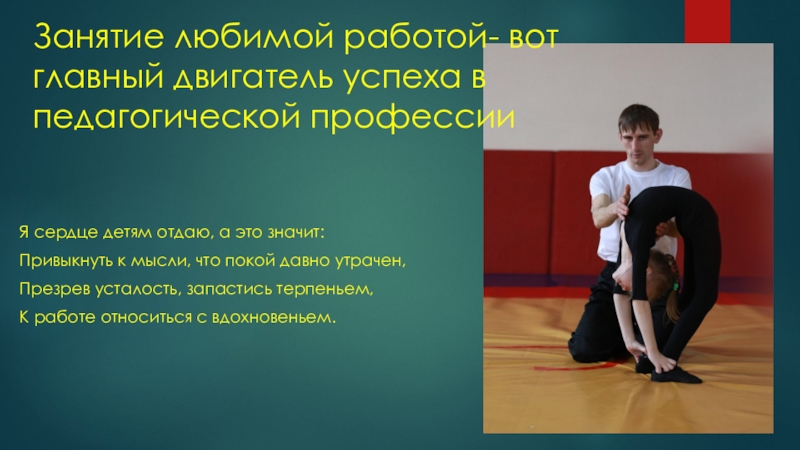 Занятие любимой работой- вот главный двигатель успеха в педагогической профессии

Я сердце детям отдаю, а это значит:
Привыкнуть к мысли, что покой давно утрачен,
Презрев усталость, запастись терпеньем,
К работе относиться с вдохновеньем.